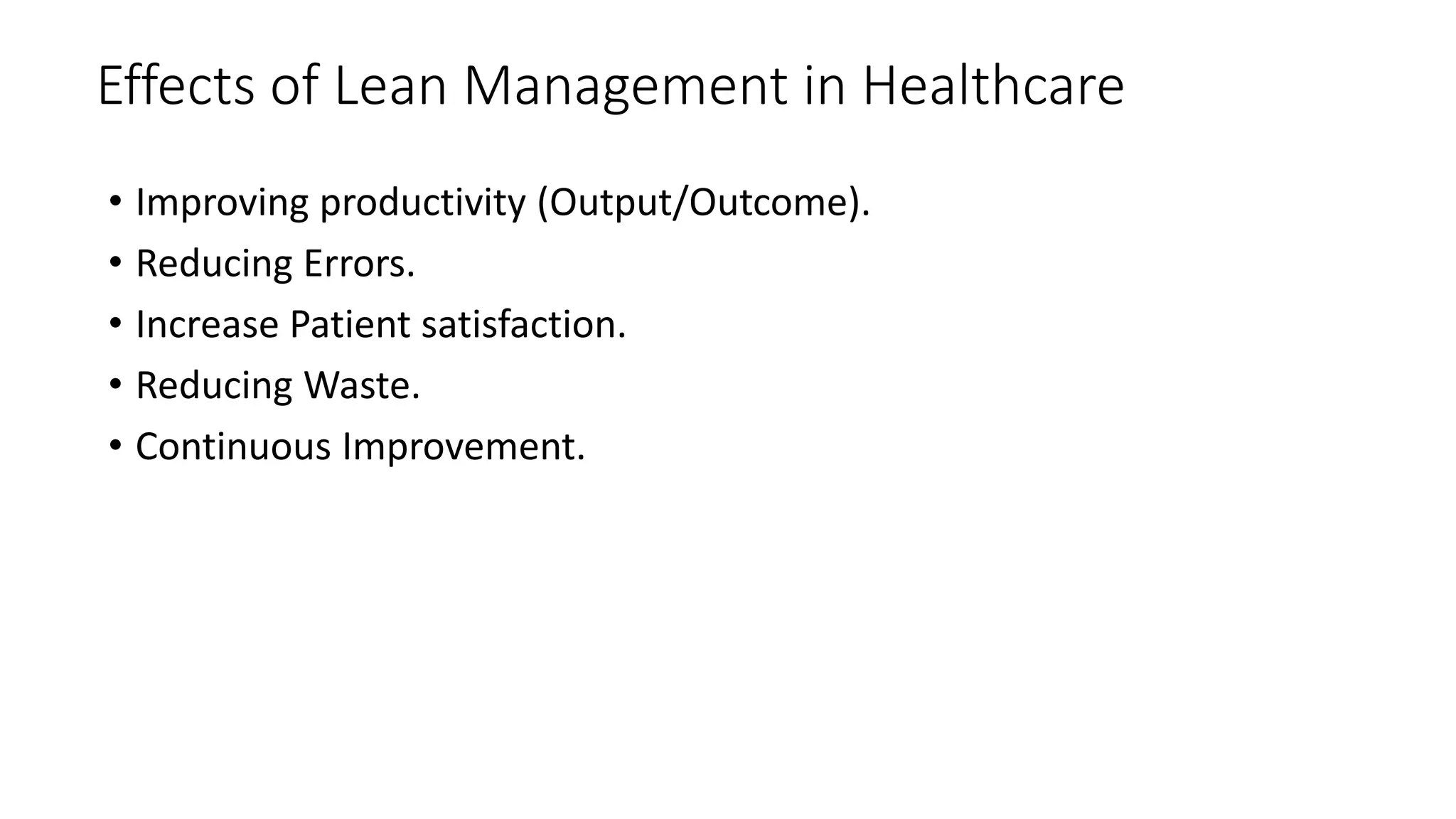 Effects of Lean Management in Healthcare

• Improving productivity (Output/Outcome).
• Reducing Errors.
• Increase Patient satisfaction.
• Reducing Waste.
• Continuous Improvement.